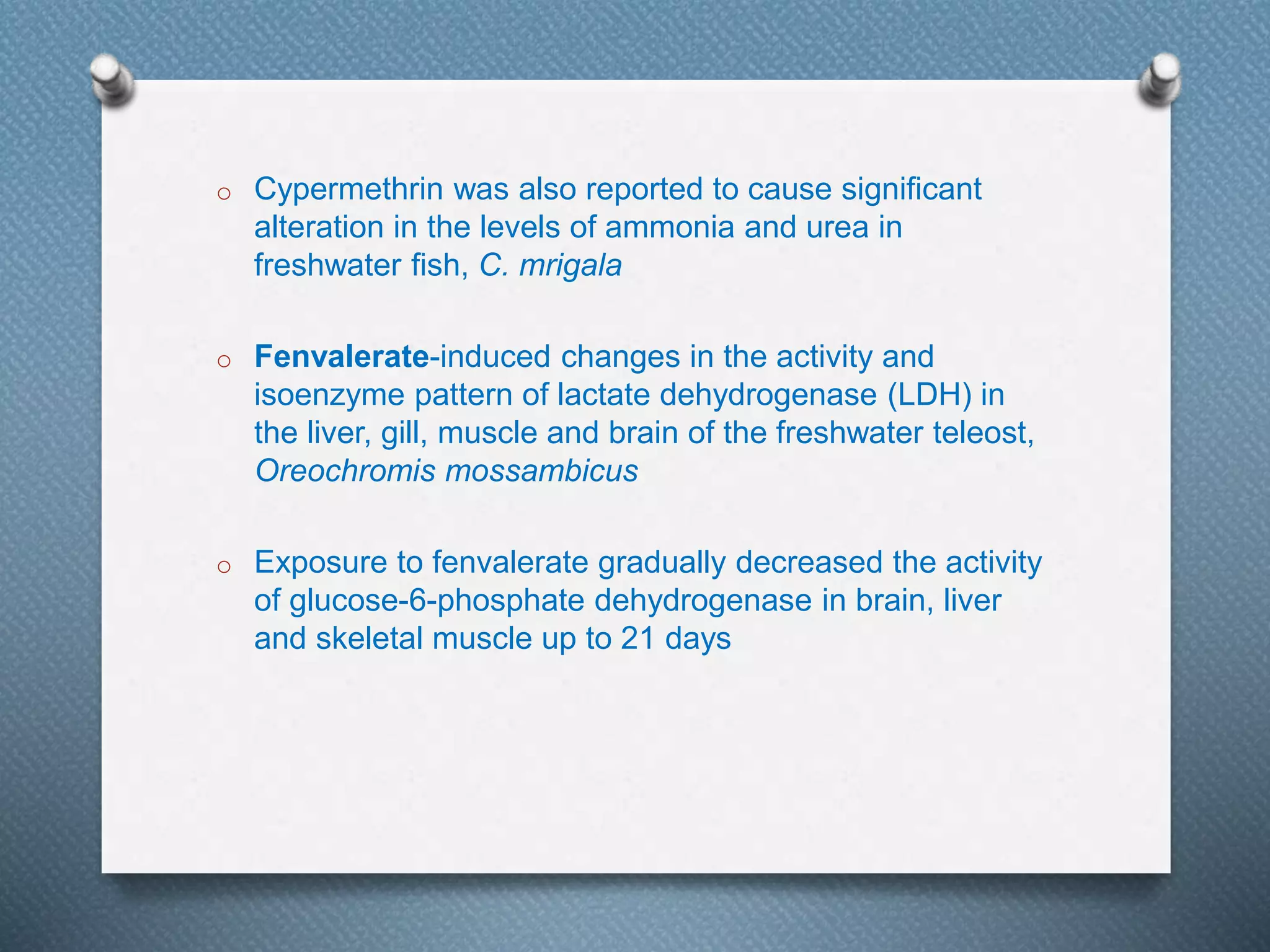 o Cypermethrin was also reported to cause significant alteration in the levels of ammonia and urea in freshwater fish, C. mrigala

o Fenvalerate-induced changes in the activity and isoenzyme pattern of lactate dehydrogenase (LDH) in the liver, gill, muscle and brain of the freshwater teleost, Oreochromis mossambicus

o Exposure to fenvalerate gradually decreased the activity of glucose-6-phosphate dehydrogenase in brain, liver and skeletal muscle up to 21 days